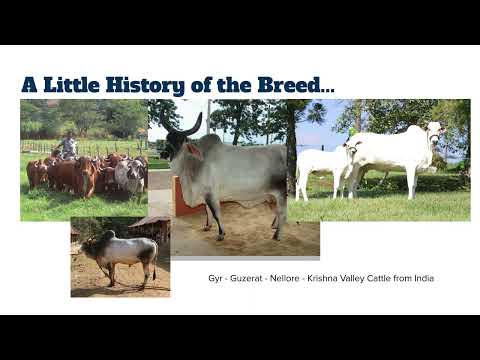 A Little History of the Breed...

Gyr - Guzerat - Nellore - Krishna Valley Cattle from India